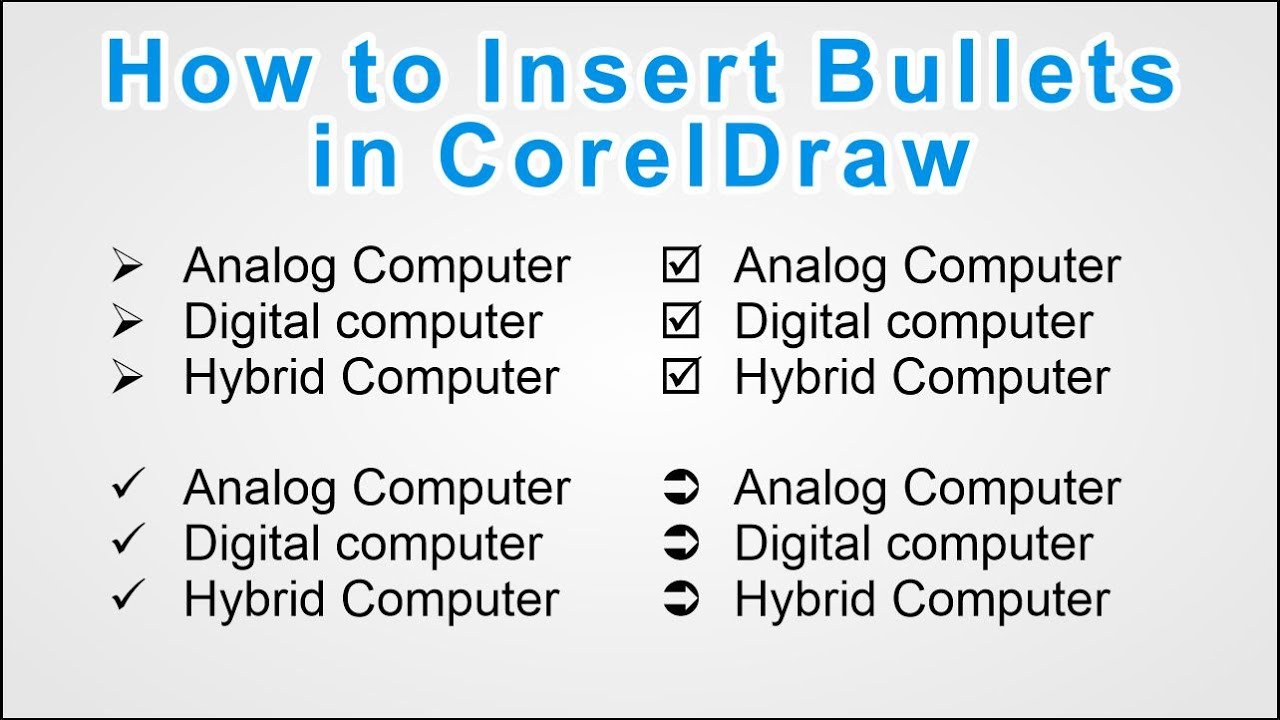 How to Insert Bullets in CorelDraw

➢ Analog Computer
➢ Digital computer
➢ Hybrid Computer

✓ Analog Computer
✓ Digital computer
✓ Hybrid Computer

☑ Analog Computer
☑ Digital computer
☑ Hybrid Computer

➲ Analog Computer
➲ Digital computer
➲ Hybrid Computer